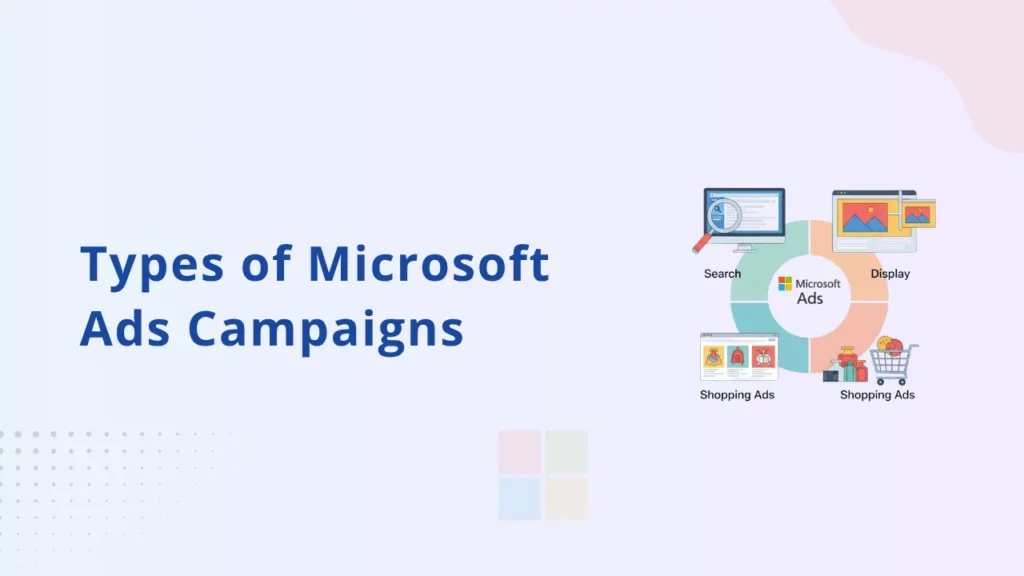 Types of Microsoft Ads Campaigns

Search

Display

Microsoft Ads

Shopping Ads

Shopping Ads